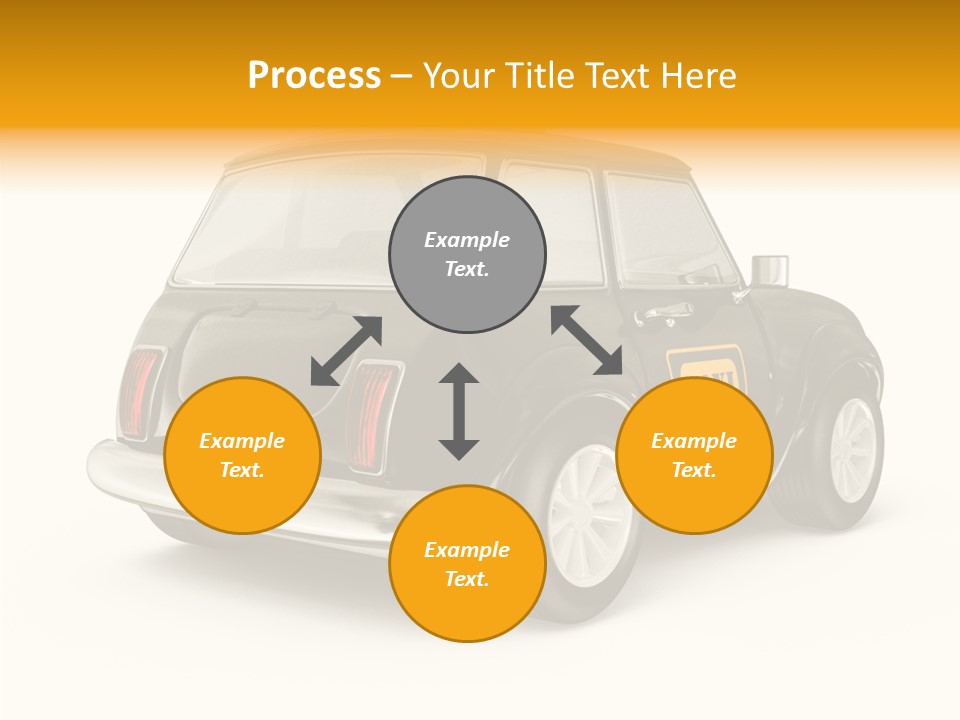 Process – Your Title Text Here

Example Text.

Example Text.

Example Text.

Example Text.